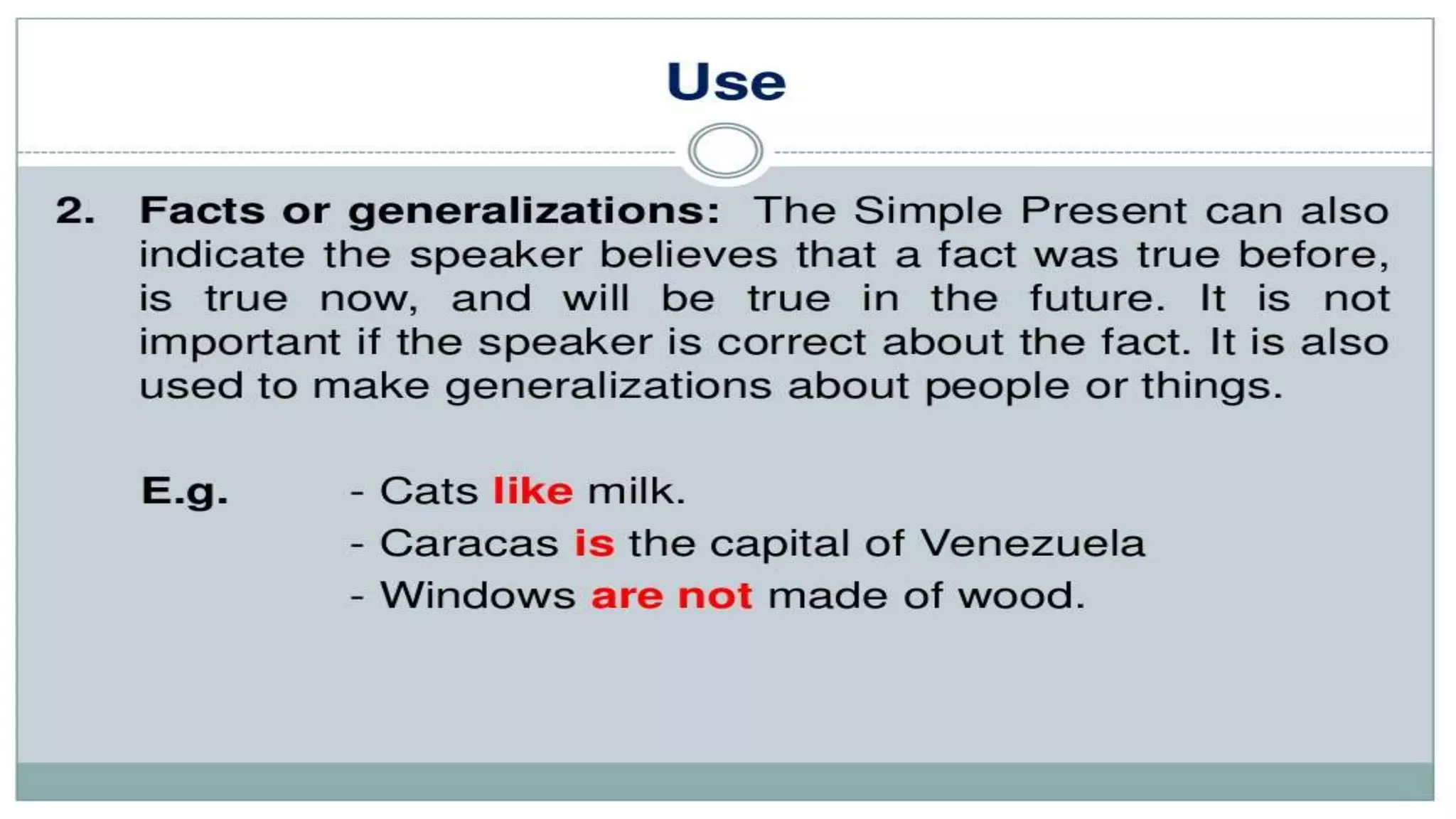 Use

2. Facts or generalizations: The Simple Present can also indicate the speaker believes that a fact was true before, is true now, and will be true in the future. It is not important if the speaker is correct about the fact. It is also used to make generalizations about people or things.

E.g. - Cats like milk.
- Caracas is the capital of Venezuela
- Windows are not made of wood.